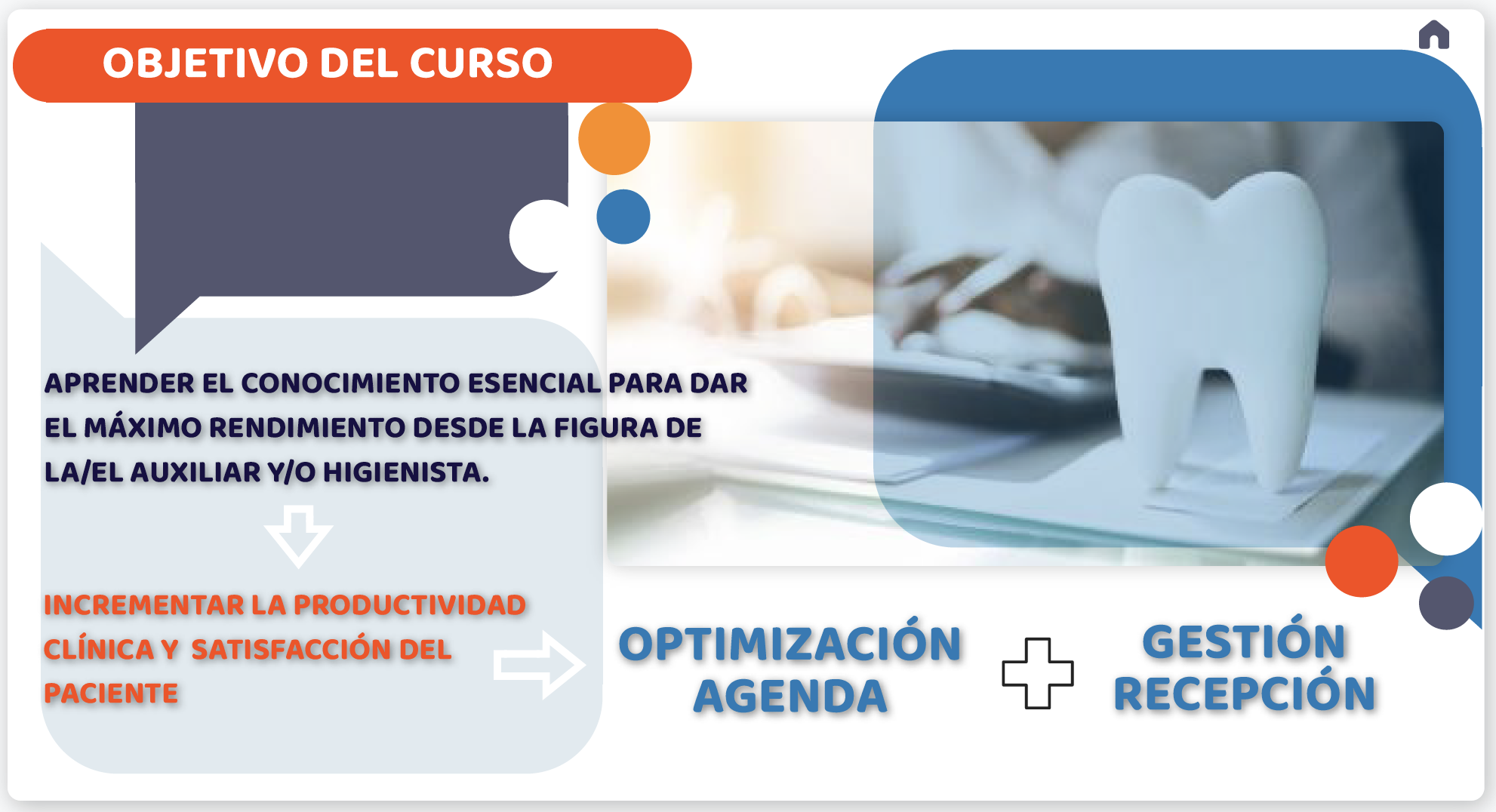 OBJETIVO DEL CURSO

APRENDER EL CONOCIMIENTO ESENCIAL PARA DAR EL MÁXIMO RENDIMIENTO DESDE LA FIGURA DE LA/EL AUXILIAR Y/O HIGIENISTA.

INCREMENTAR LA PRODUCTIVIDAD CLÍNICA Y SATISFACCIÓN DEL PACIENTE

OPTIMIZACIÓN AGENDA

GESTIÓN RECEPCIÓN